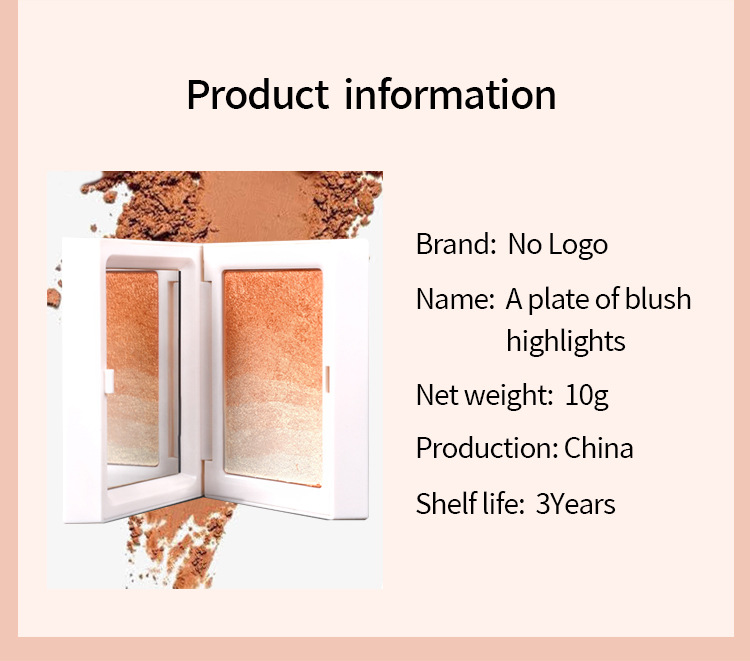 Product information

Brand: No Logo

Name: A plate of blush highlights

Net weight: 10g

Production: China

Shelf life: 3Years